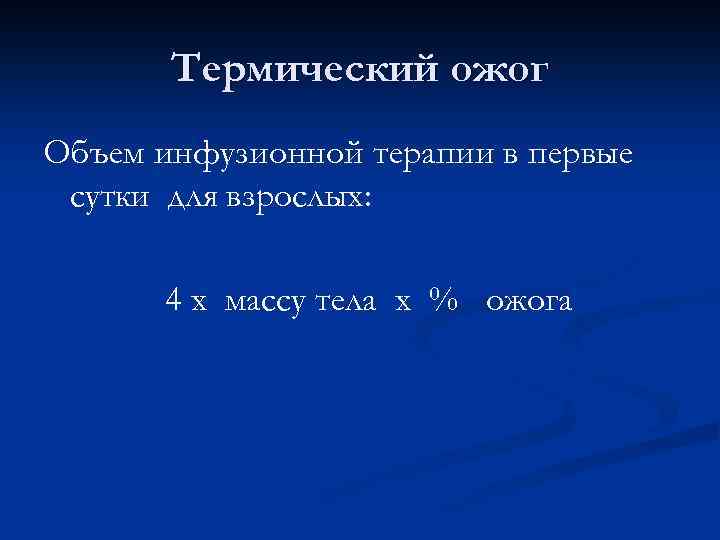 Термический ожог

Объем инфузионной терапии в первые сутки для взрослых:

4 х массу тела х % ожога